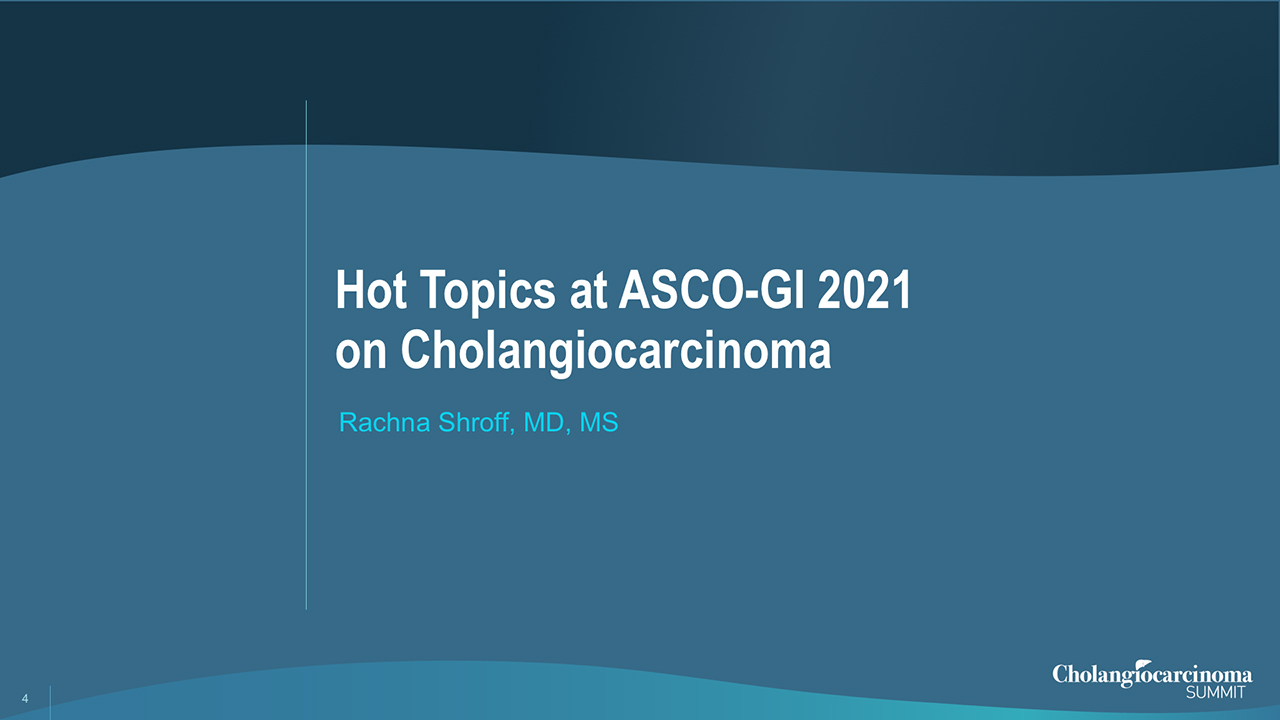 Hot Topics at ASCO-GI 2021 on Cholangiocarcinoma

Rachna Shroff, MD, MS

4

Cholangiocarcinoma SUMMIT